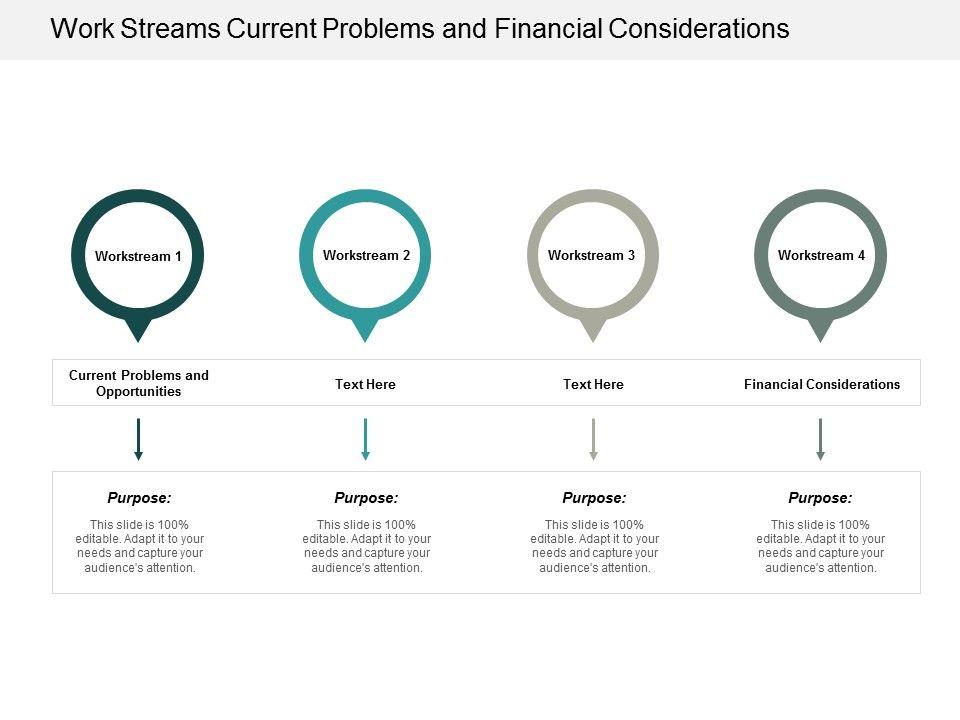 Work Streams Current Problems and Financial Considerations

Workstream 1

Workstream 2

Workstream 3

Workstream 4

Current Problems and Opportunities

Text Here

Text Here

Financial Considerations

Purpose:

This slide is 100% editable. Adapt it to your needs and capture your audience's attention.

Purpose:

This slide is 100% editable. Adapt it to your needs and capture your audience's attention.

Purpose:

This slide is 100% editable. Adapt it to your needs and capture your audience's attention.

Purpose:

This slide is 100% editable. Adapt it to your needs and capture your audience's attention.